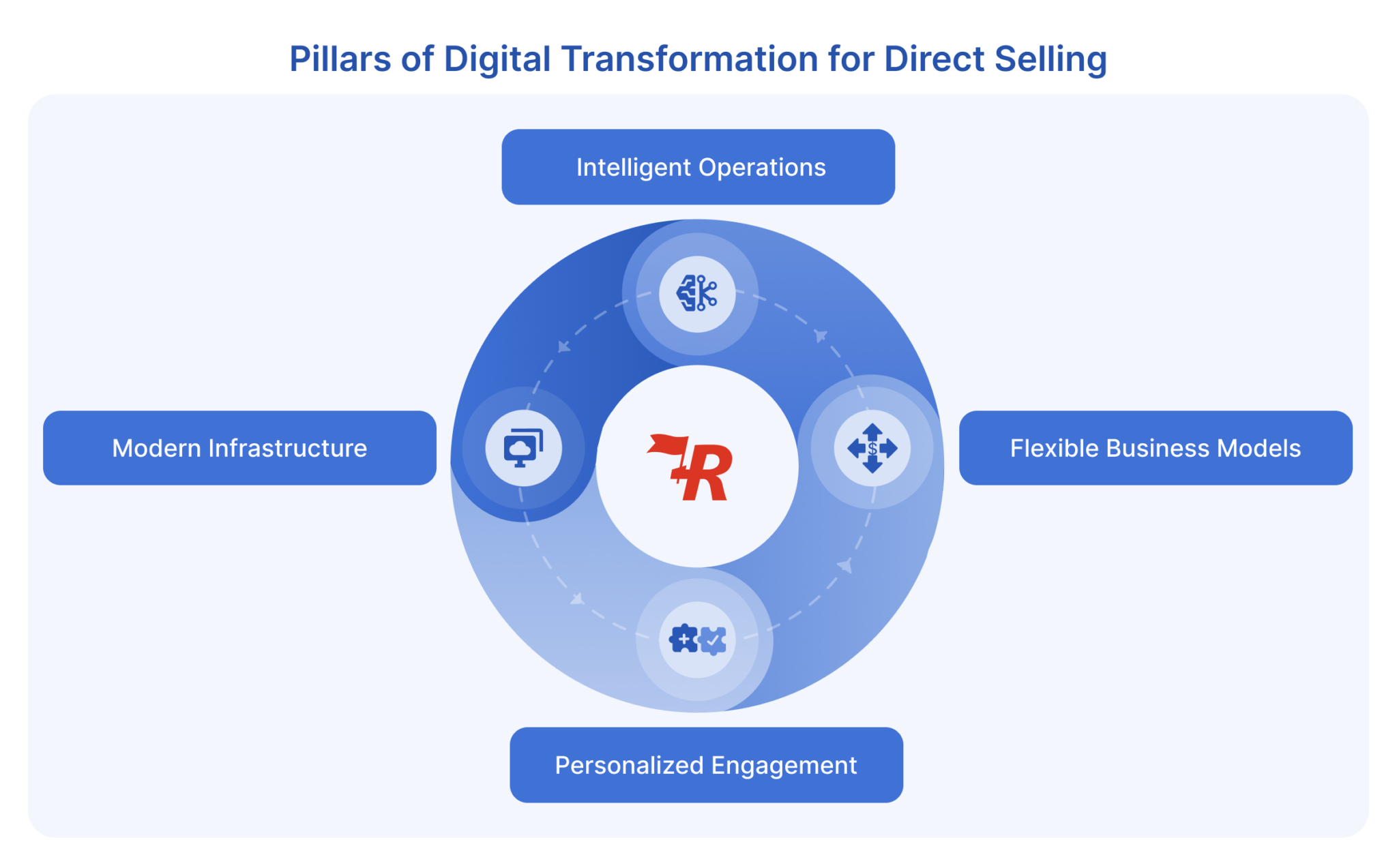 Pillars of Digital Transformation for Direct Selling

Intelligent Operations

Modern Infrastructure

R

Flexible Business Models

Personalized Engagement